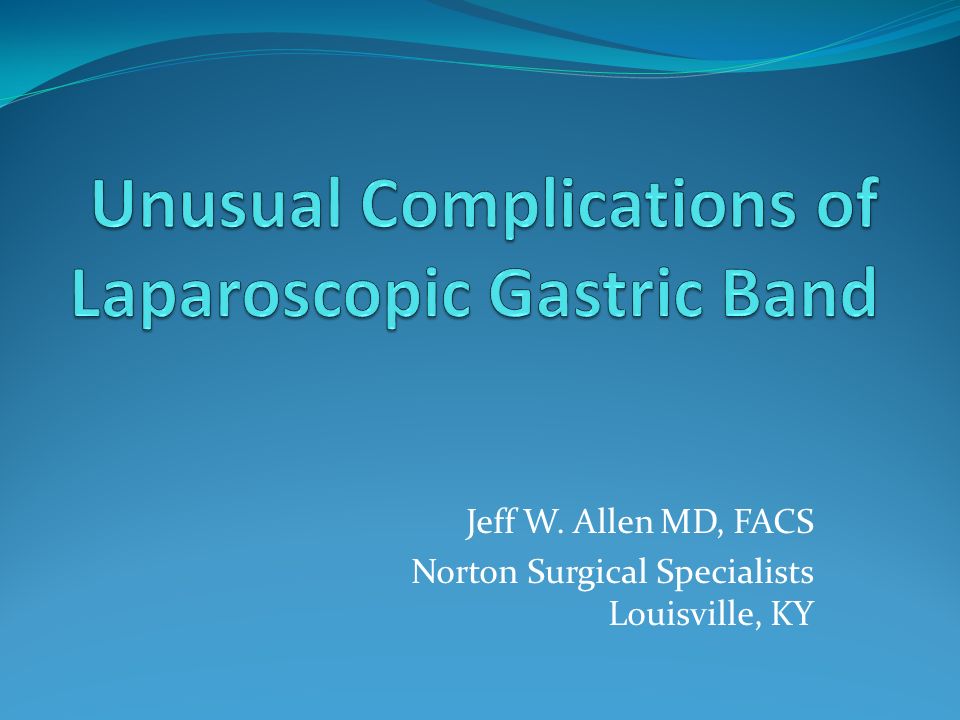 Unusual Complications of Laparoscopic Gastric Band

Jeff W. Allen MD, FACS
Norton Surgical Specialists
Louisville, KY